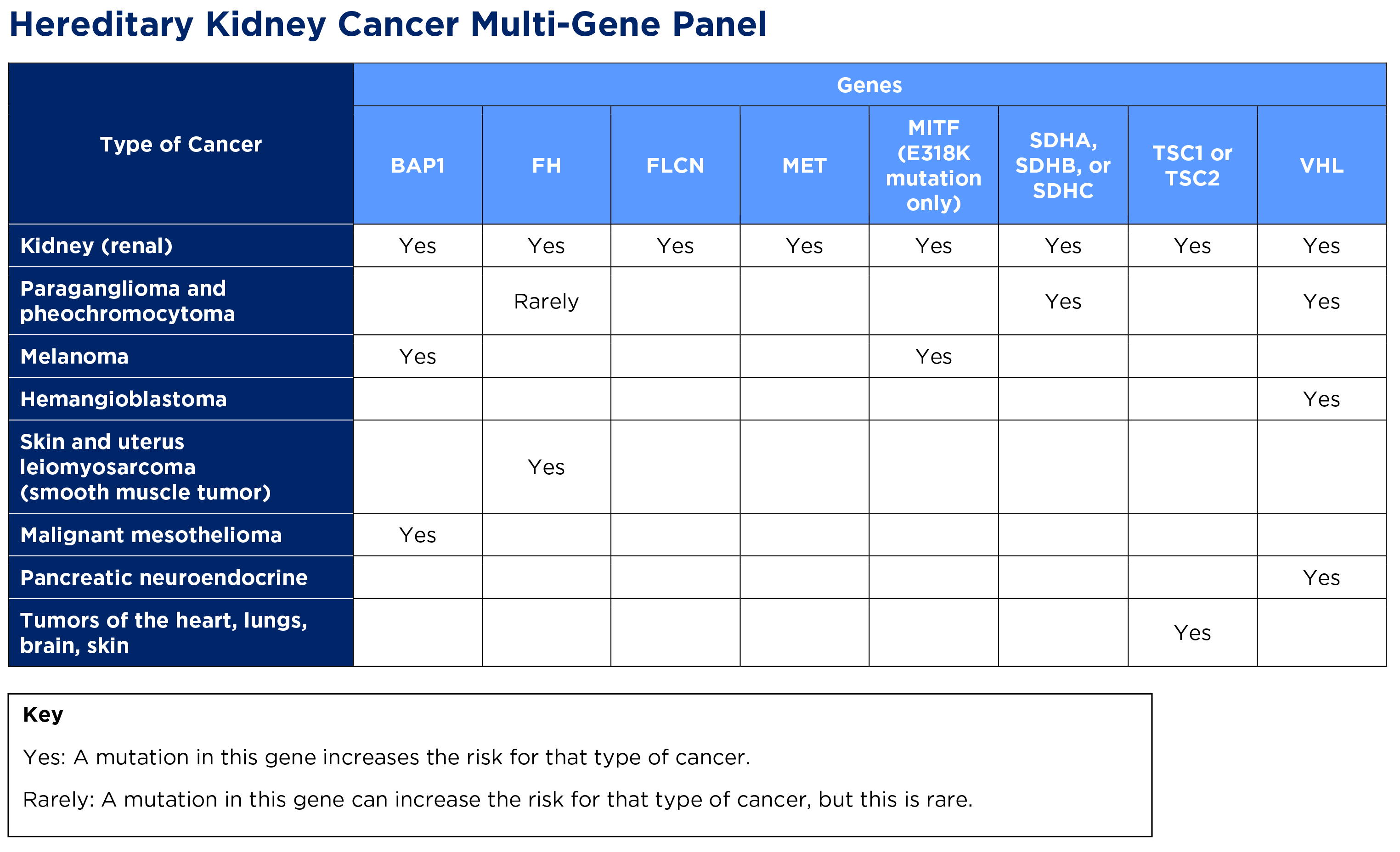 Hereditary Kidney Cancer Multi-Gene Panel

| Type of Cancer | Genes | | | | | | | |
|---|---|---|---|---|---|---|---|---|
| | BAP1 | FH | FLCN | MET | MITF (E318K mutation only) | SDHA, SDHB, or SDHC | TSC1 or TSC2 | VHL |
| Kidney (renal) | Yes | Yes | Yes | Yes | Yes | Yes | Yes | Yes |
| Paraganglioma and pheochromocytoma | | Rarely | | | | Yes | | Yes |
| Melanoma | Yes | | | | Yes | | | |
| Hemangioblastoma | | | | | | | | Yes |
| Skin and uterus leiomyosarcoma (smooth muscle tumor) | | Yes | | | | | | |
| Malignant mesothelioma | Yes | | | | | | | |
| Pancreatic neuroendocrine | | | | | | | | Yes |
| Tumors of the heart, lungs, brain, skin | | | | | | | Yes | |

Key

Yes: A mutation in this gene increases the risk for that type of cancer.

Rarely: A mutation in this gene can increase the risk for that type of cancer, but this is rare.